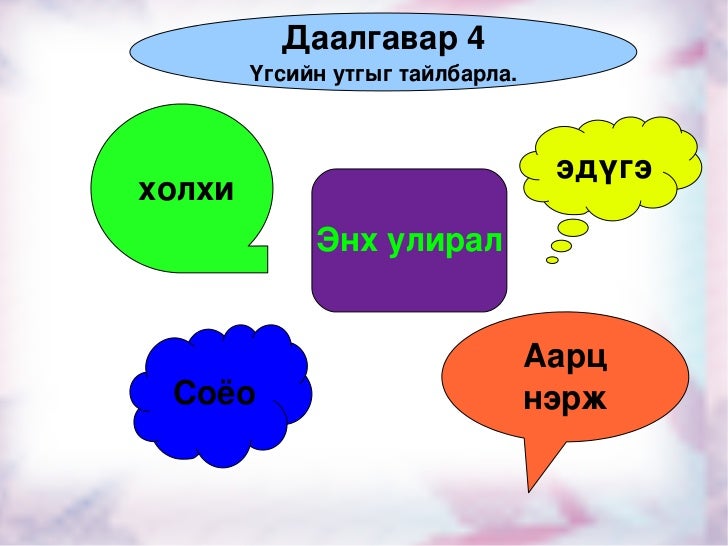 Даалгавар 4
Үгсийн утгыг тайлбарла.

холхи

эдүгэ

Энх улирал

Соёо

Аарц нэрж